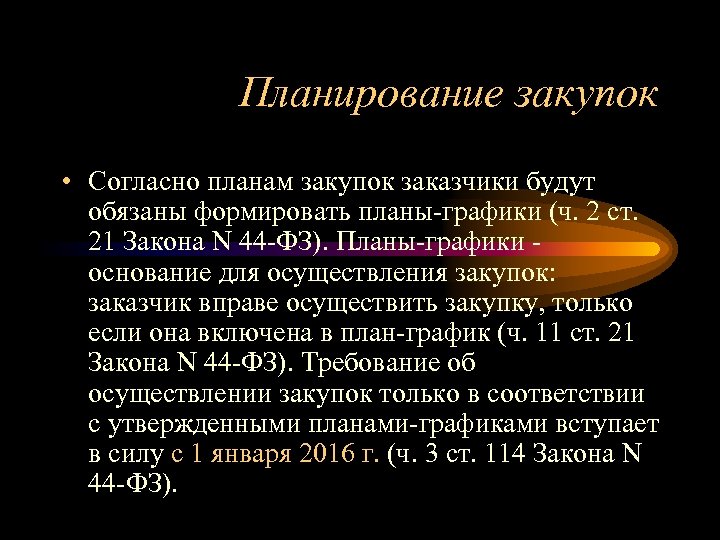 Планирование закупок

• Согласно планам закупок заказчики будут обязаны формировать планы-графики (ч. 2 ст. 21 Закона N 44-ФЗ). Планы-графики - основание для осуществления закупок: заказчик вправе осуществить закупку, только если она включена в план-график (ч. 11 ст. 21 Закона N 44-ФЗ). Требование об осуществлении закупок только в соответствии с утвержденными планами-графиками вступает в силу с 1 января 2016 г. (ч. 3 ст. 114 Закона N 44-ФЗ).